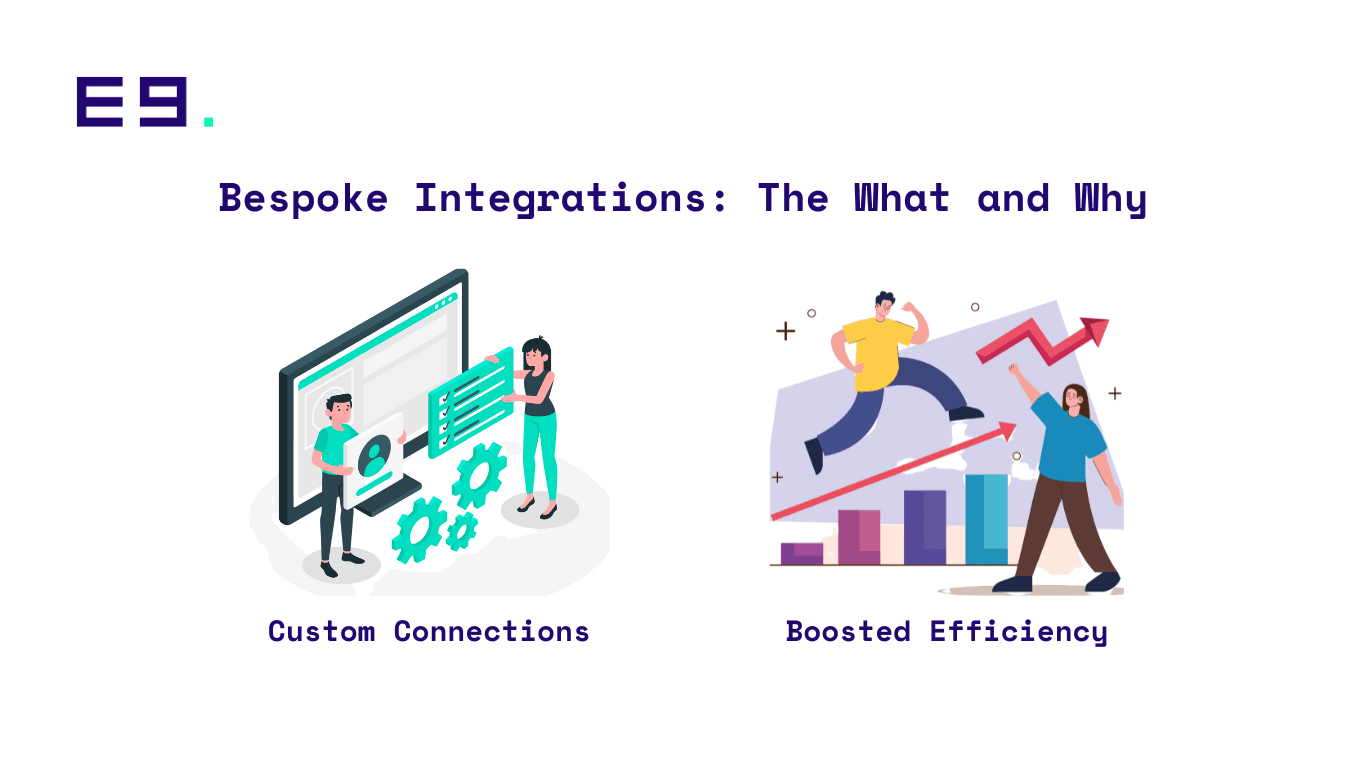 E9.

Bespoke Integrations: The What and Why

Custom Connections

Boosted Efficiency